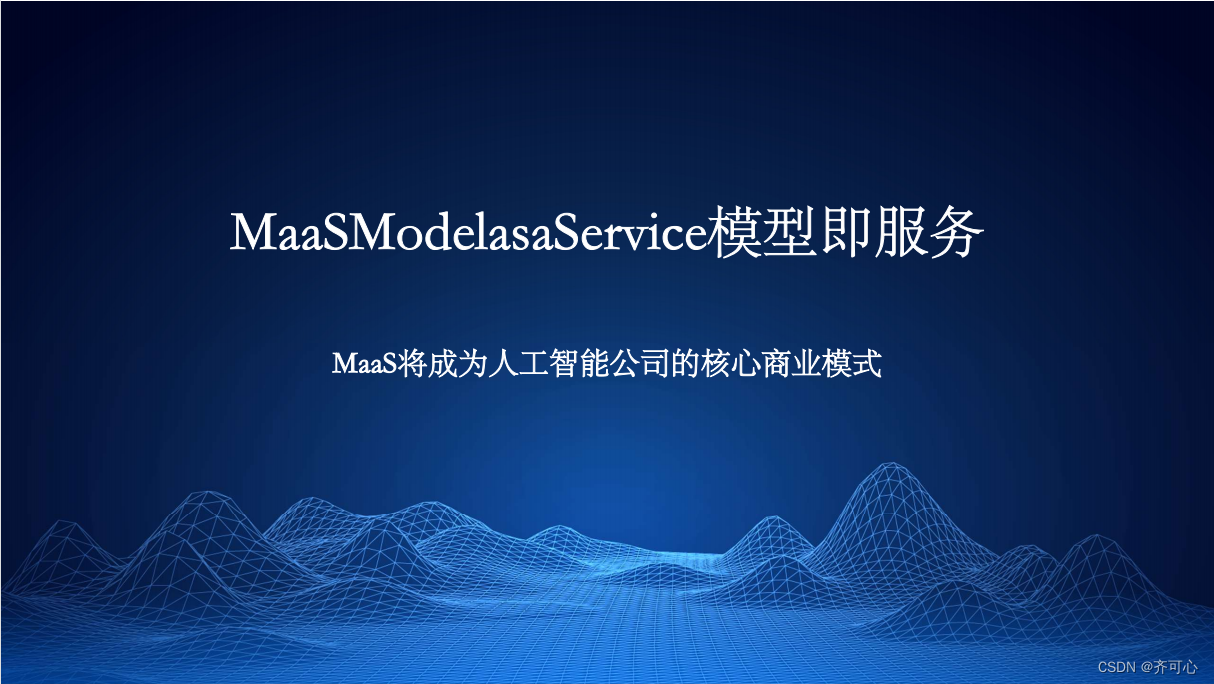 MaaSModelasaService模型即服务

MaaS将成为人工智能公司的核心商业模式

CSDN @齐可心